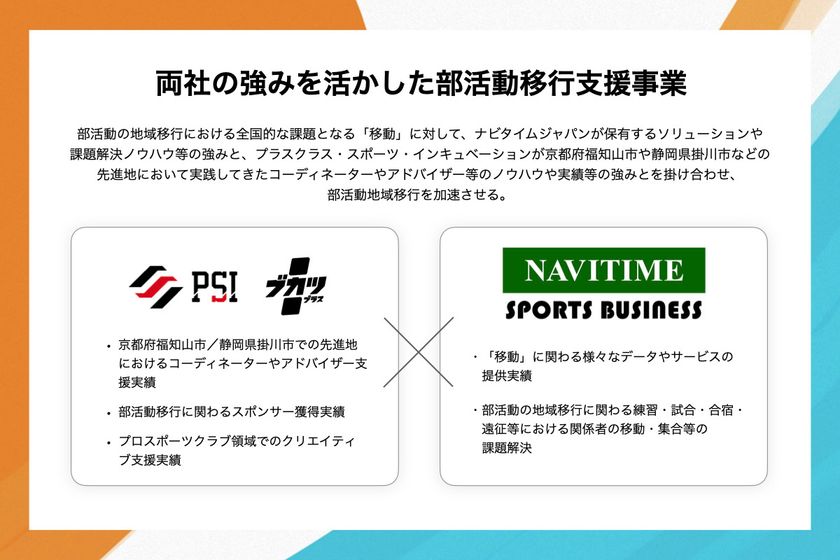 両社の強みを活かした部活動移行支援事業

部活動の地域移行における全国的な課題となる「移動」に対して、ナビタイムジャパンが保有するソリューションや課題解決ノウハウ等の強みと、プラスクラス・スポーツ・インキュベーションが京都府福知山市や静岡県掛川市などの先進地において実践してきたコーディネーターやアドバイザー等のノウハウや実績等の強みとを掛け合わせ、部活動地域移行を加速させる。

PSI ブカツ プラス

・京都府福知山市／静岡県掛川市での先進地におけるコーディネーターやアドバイザー支援実績

・部活動移行に関わるスポンサー獲得実績

・プロスポーツクラブ領域でのクリエイティブ支援実績

NAVITIME
SPORTS BUSINESS

・「移動」に関わる様々なデータやサービスの提供実績

・部活動の地域移行に関わる練習・試合・合宿・遠征等における関係者の移動・集合等の課題解決